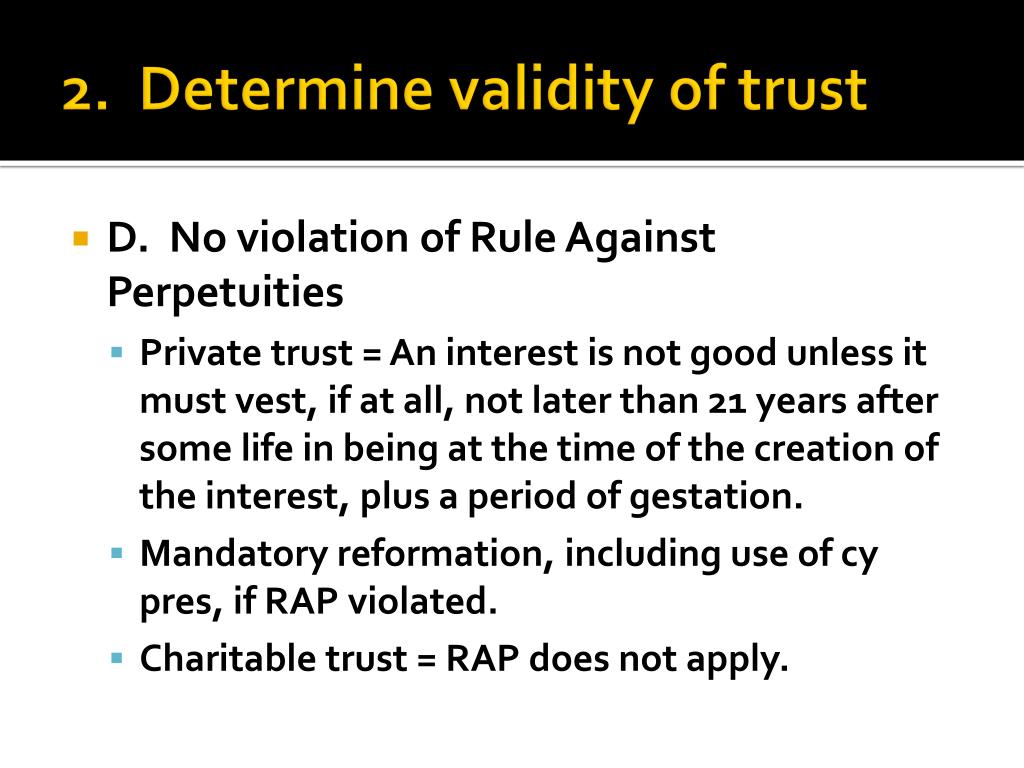 2. Determine validity of trust

D. No violation of Rule Against Perpetuities

Private trust = An interest is not good unless it must vest, if at all, not later than 21 years after some life in being at the time of the creation of the interest, plus a period of gestation.

Mandatory reformation, including use of cy pres, if RAP violated.

Charitable trust = RAP does not apply.